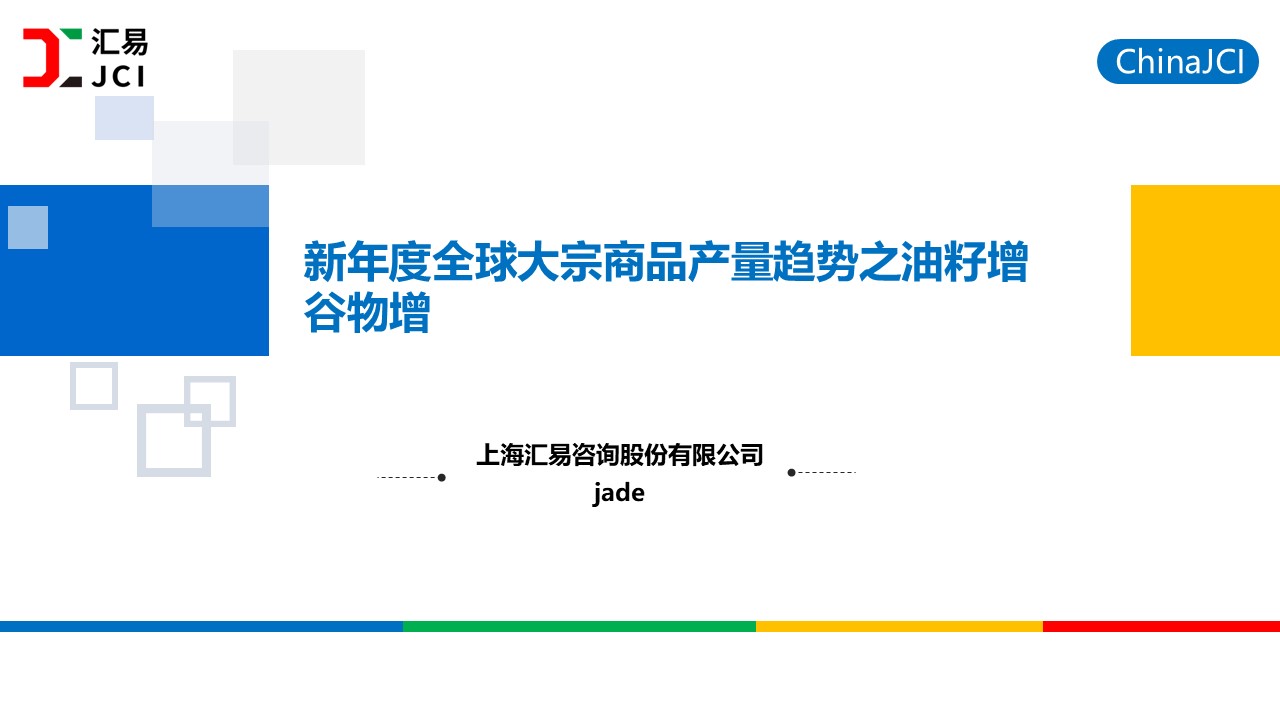 汇易
JCI

ChinaJCI

新年度全球大宗商品产量趋势之油籽增谷物增

上海汇易咨询股份有限公司
jade